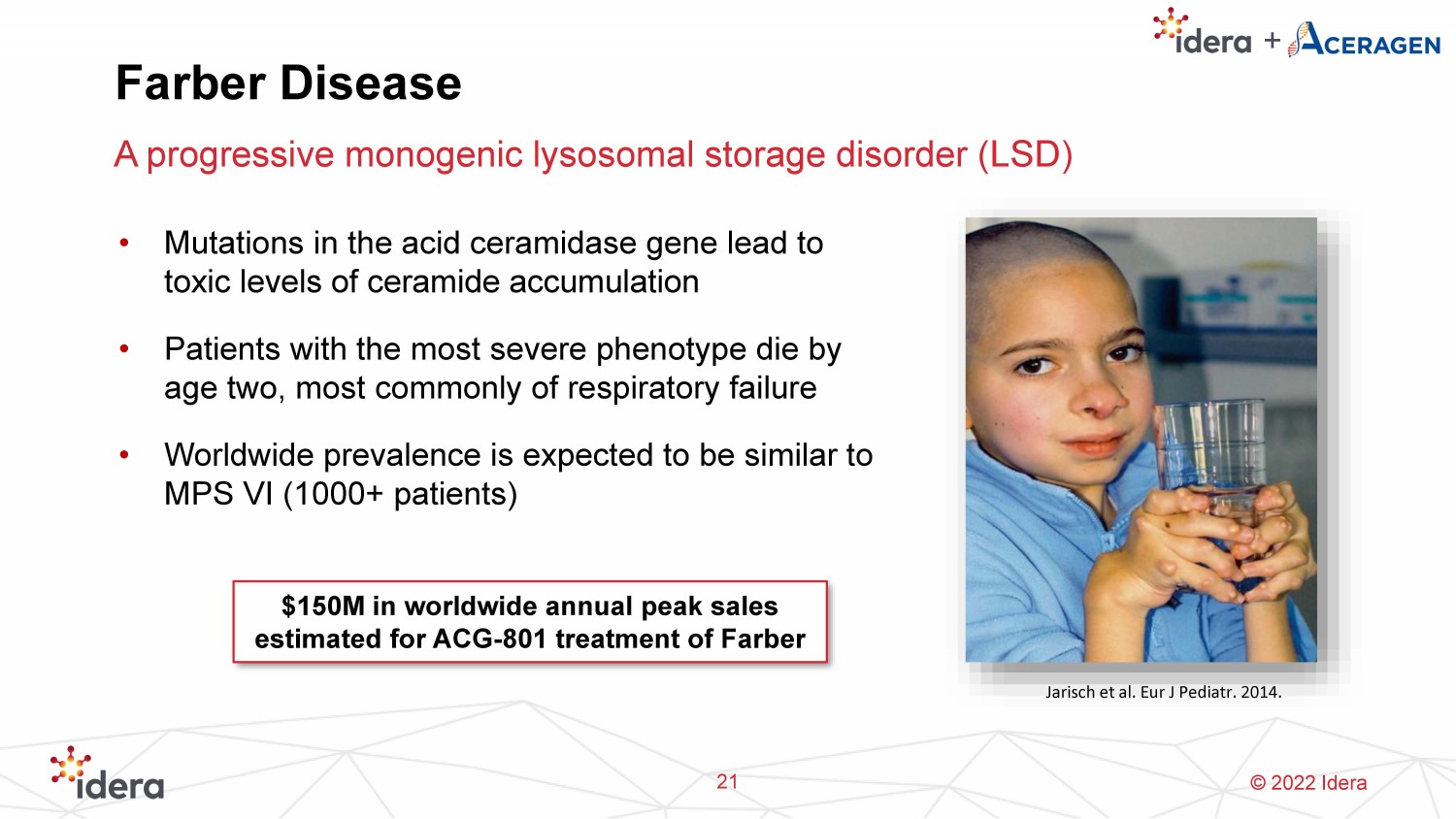 idera + ACERAGEN

Farber Disease

A progressive monogenic lysosomal storage disorder (LSD)

• Mutations in the acid ceramidase gene lead to toxic levels of ceramide accumulation

• Patients with the most severe phenotype die by age two, most commonly of respiratory failure

• Worldwide prevalence is expected to be similar to MPS VI (1000+ patients)

$150M in worldwide annual peak sales estimated for ACG-801 treatment of Farber

Jarisch et al. Eur J Pediatr. 2014.

idera

21

© 2022 Idera